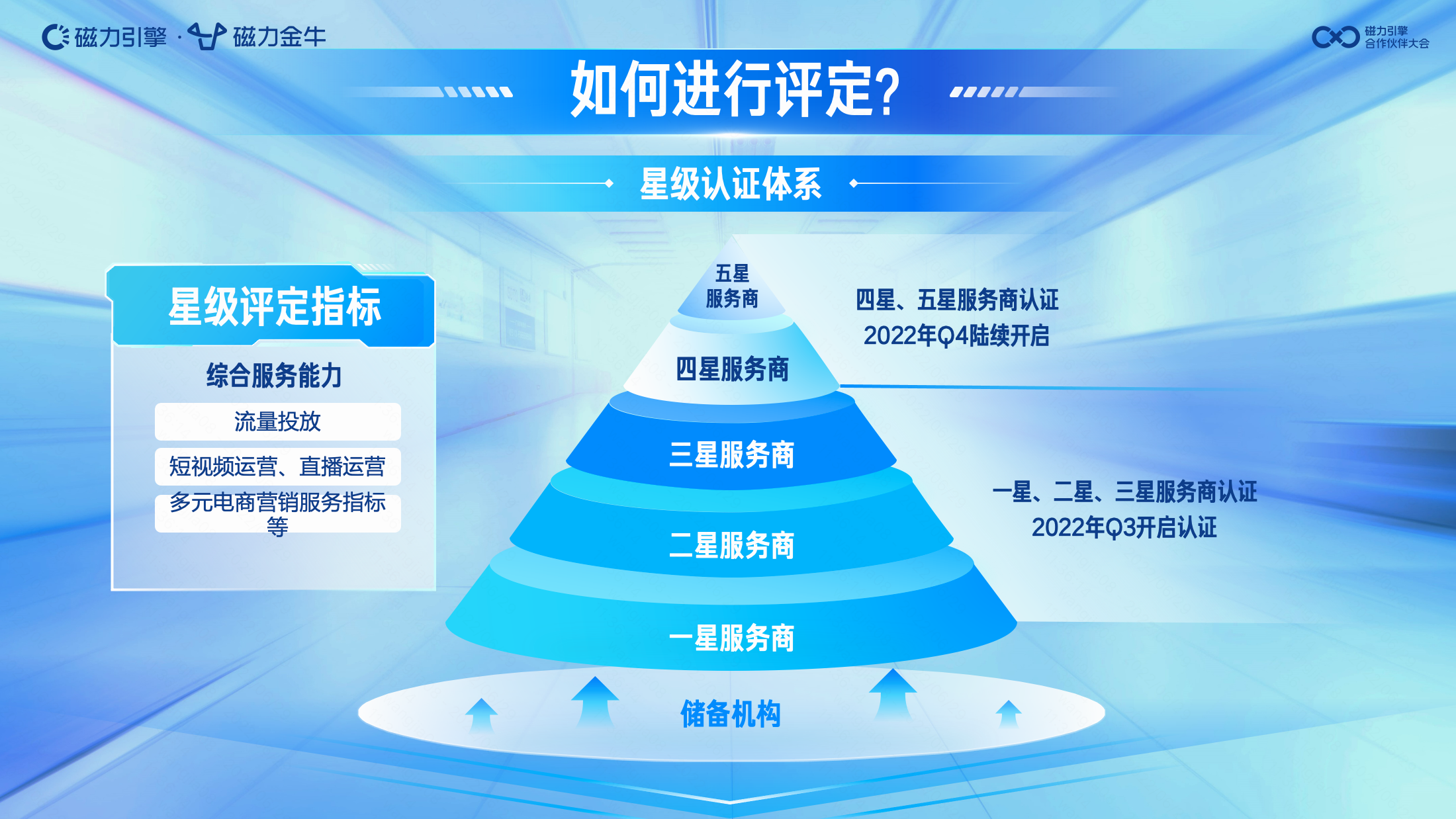 磁力引擎 · 磁力金牛

磁力引擎
合作伙伴大会

如何进行评定?

星级认证体系

星级评定指标

综合服务能力

流量投放

短视频运营、直播运营

多元电商营销服务指标等

五星服务商

四星服务商

三星服务商

二星服务商

一星服务商

储备机构

四星、五星服务商认证
2022年Q4陆续开启

一星、二星、三星服务商认证
2022年Q3开启认证